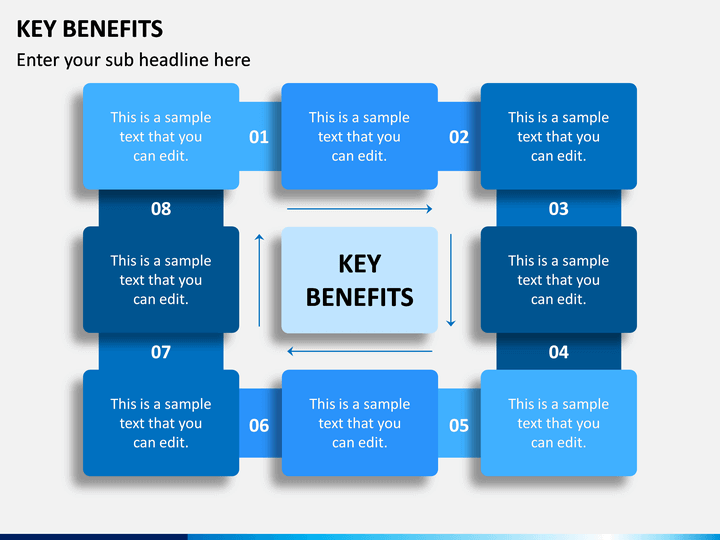 KEY BENEFITS

Enter your sub headline here

This is a sample text that you can edit.

01

This is a sample text that you can edit.

02

This is a sample text that you can edit.

08

03

This is a sample text that you can edit.

KEY BENEFITS

This is a sample text that you can edit.

07

04

This is a sample text that you can edit.

06

This is a sample text that you can edit.

05

This is a sample text that you can edit.